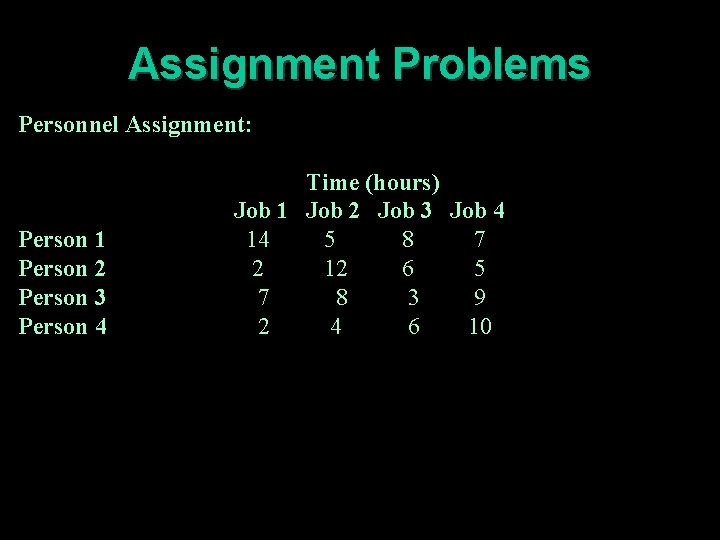 Assignment Problems

Personnel Assignment:

Time (hours)

| | Job 1 | Job 2 | Job 3 | Job 4 |
|---|---|---|---|---|
| Person 1 | 14 | 5 | 8 | 7 |
| Person 2 | 2 | 12 | 6 | 5 |
| Person 3 | 7 | 8 | 3 | 9 |
| Person 4 | 2 | 4 | 6 | 10 |